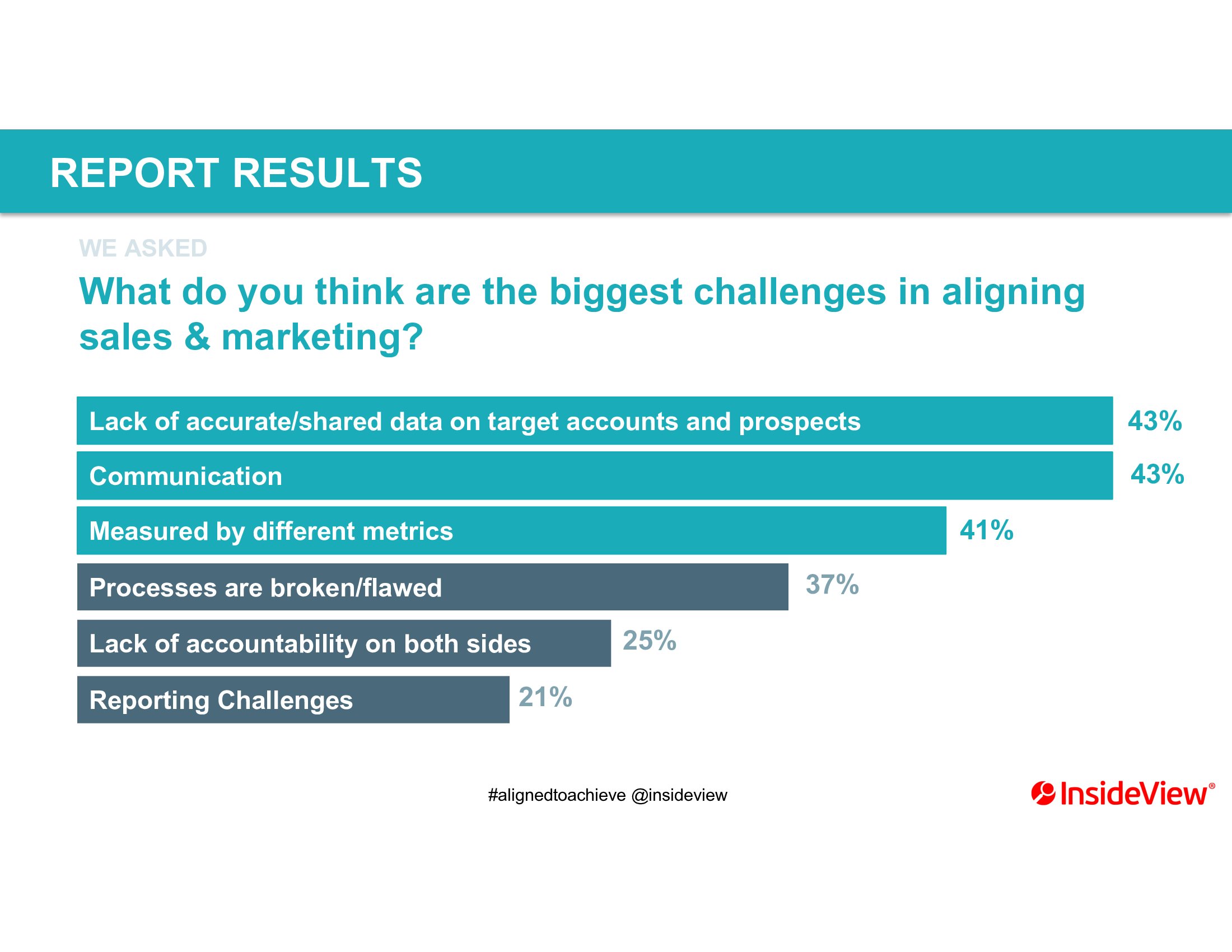 REPORT RESULTS

WE ASKED

What do you think are the biggest challenges in aligning sales & marketing?

Lack of accurate/shared data on target accounts and prospects 43%

Communication 43%

Measured by different metrics 41%

Processes are broken/flawed 37%

Lack of accountability on both sides 25%

Reporting Challenges 21%

#alignedtoachieve @insideview

InsideView®